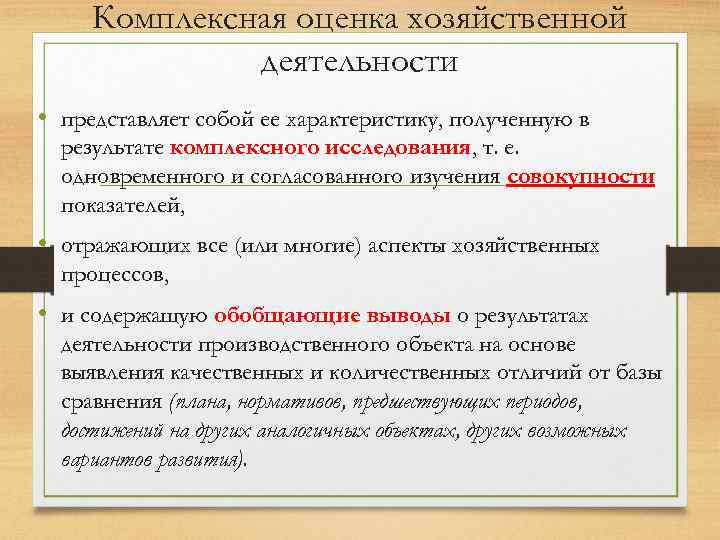 Комплексная оценка хозяйственной деятельности

• представляет собой ее характеристику, полученную в результате комплексного исследования, т. е. одновременного и согласованного изучения совокупности показателей,

• отражающих все (или многие) аспекты хозяйственных процессов,

• и содержащую обобщающие выводы о результатах деятельности производственного объекта на основе выявления качественных и количественных отличий от базы сравнения (плана, нормативов, предшествующих периодов, достижений на других аналогичных объектах, других возможных вариантов развития).